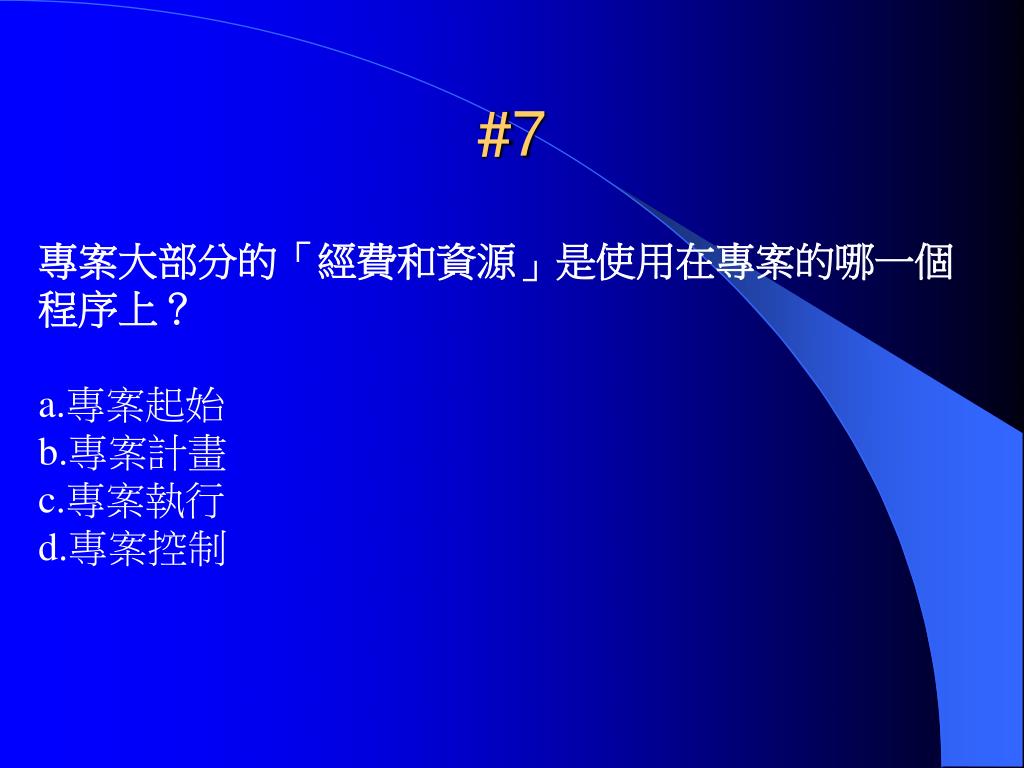 #7

專案大部分的「經費和資源」是使用在專案的哪一個程序上？

a.專案起始
b.專案計畫
c.專案執行
d.專案控制